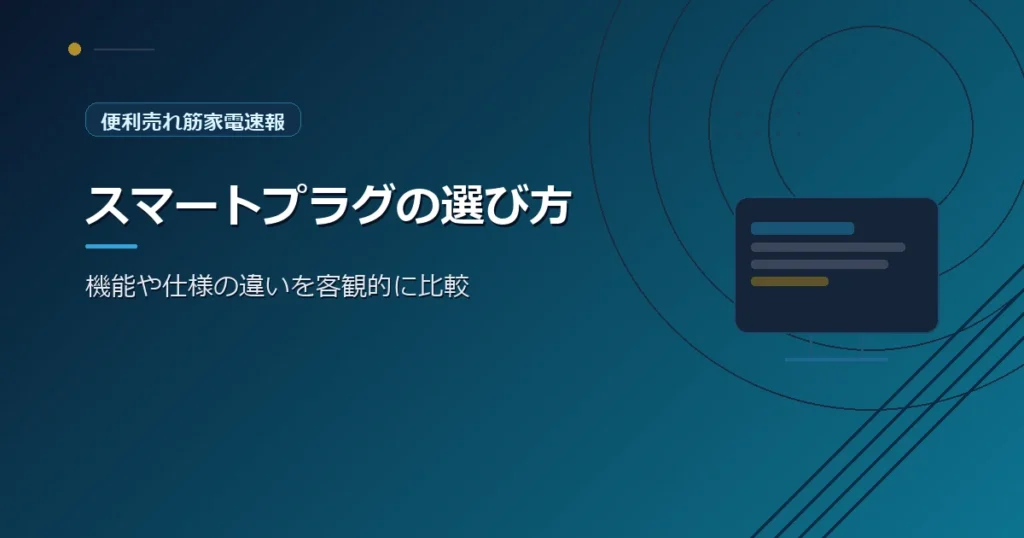 便利売れ筋家電速報

スマートプラグの選び方

機能や仕様の違いを客観的に比較